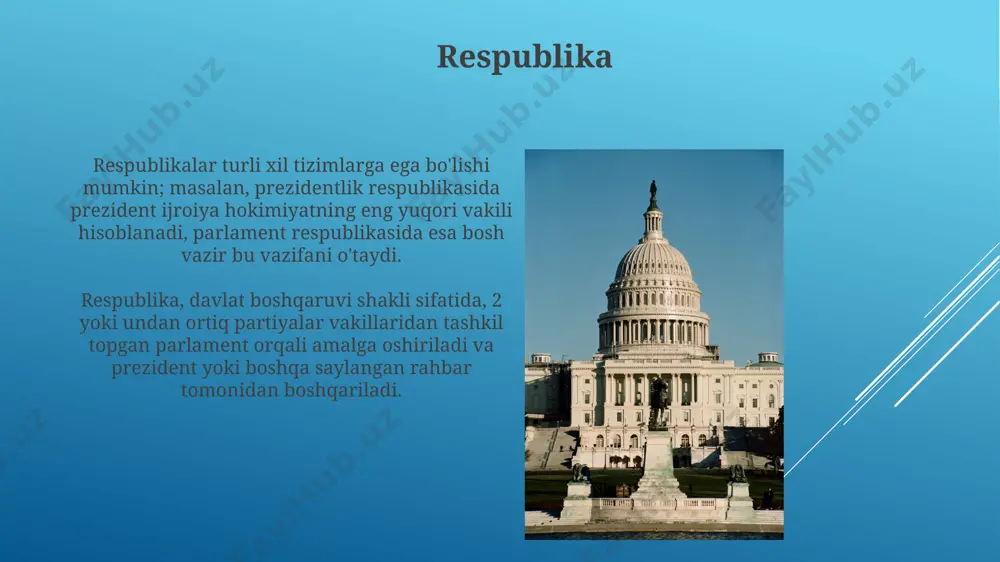 Respublika

Respublikalar turli xil tizimlarga ega bo'lishi mumkin; masalan, prezidentlik respublikasida prezident ijroiya hokimiyatning eng yuqori vakili hisoblanadi, parlament respublikasida esa bosh vazir bu vazifani o'taydi.

Respublika, davlat boshqaruvi shakli sifatida, 2 yoki undan ortiq partiyalar vakillaridan tashkil topgan parlament orqali amalga oshiriladi va prezident yoki boshqa saylangan rahbar tomonidan boshqariladi.

FaylHub.uz FaylHub.uz FaylHub.uz FaylHub.uz